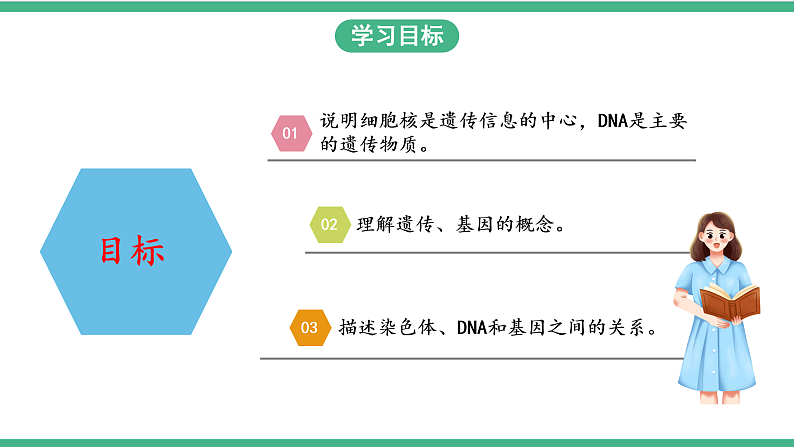 学习目标

目标

01 说明细胞核是遗传信息的中心，DNA是主要的遗传物质。

02 理解遗传、基因的概念。

03 描述染色体、DNA和基因之间的关系。